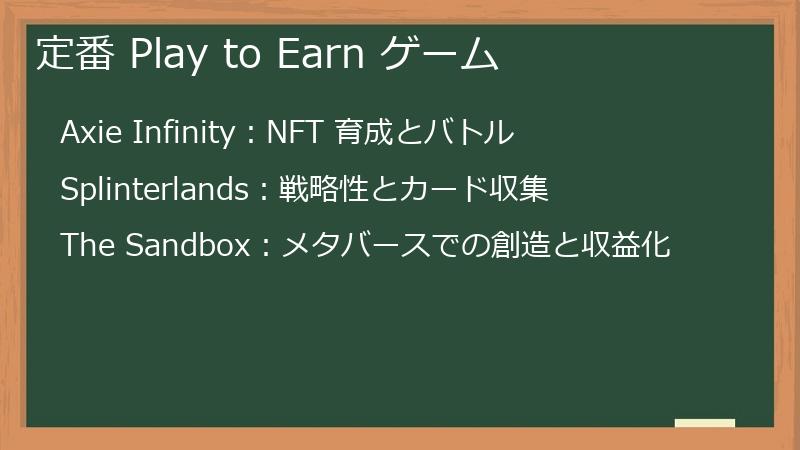 定番 Play to Earn ゲーム

Axie Infinity : NFT 育成とバトル

Splinterlands : 戦略性とカード収集

The Sandbox : メタバースでの創造と収益化